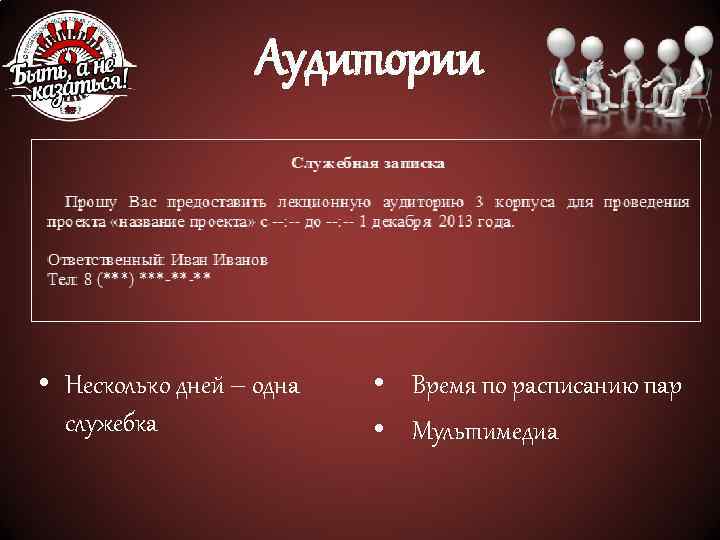 Быть, а не казаться!

Аудитории

Служебная записка

Прошу Вас предоставить лекционную аудиторию 3 корпуса для проведения проекта «название проекта» с --:-- до --:-- 1 декабря 2013 года.

Ответственный: Иван Иванов
Тел: 8 (***) ***-**-**

• Несколько дней – одна служебка

• Время по расписанию пар
• Мультимедиа